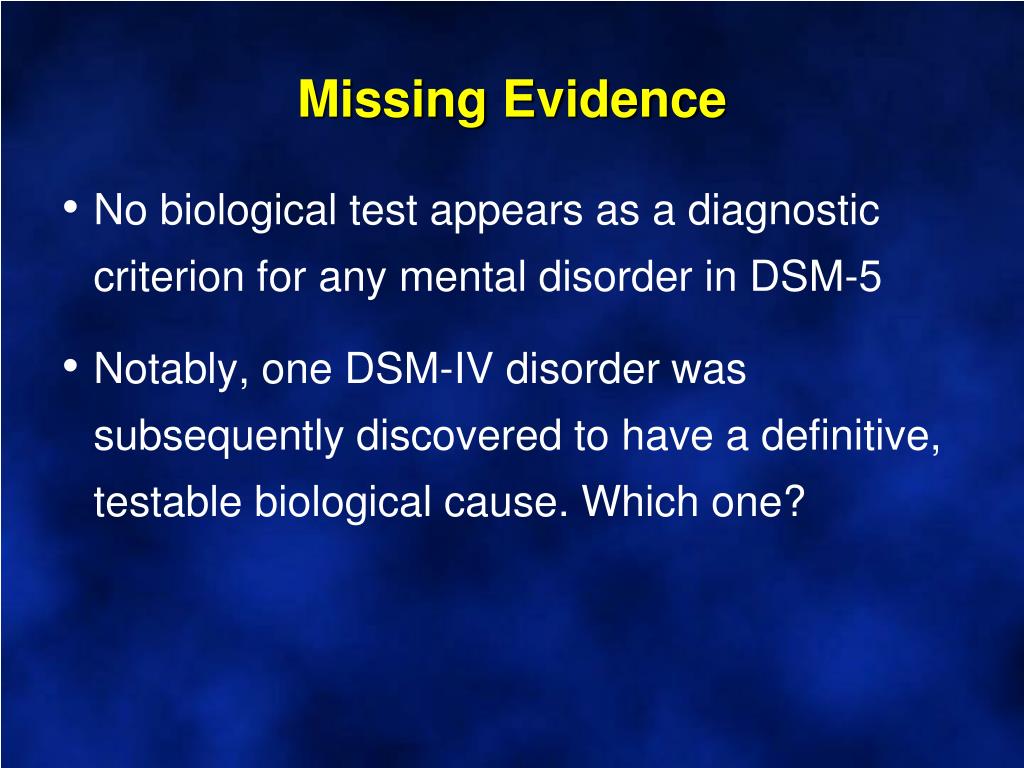 Missing Evidence

• No biological test appears as a diagnostic criterion for any mental disorder in DSM-5

• Notably, one DSM-IV disorder was subsequently discovered to have a definitive, testable biological cause. Which one?